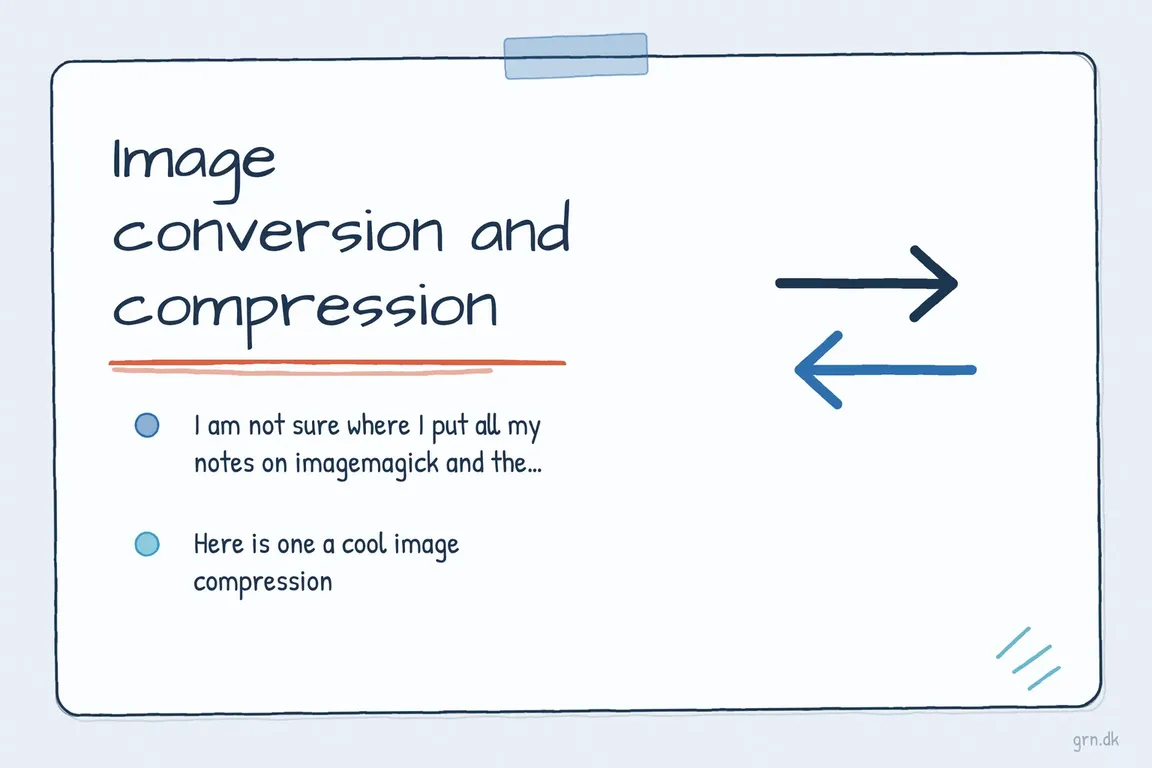 Image conversion and compression

I am not sure where I put all my notes on imagemagick and the...

Here is one a cool image compression

grn.dk